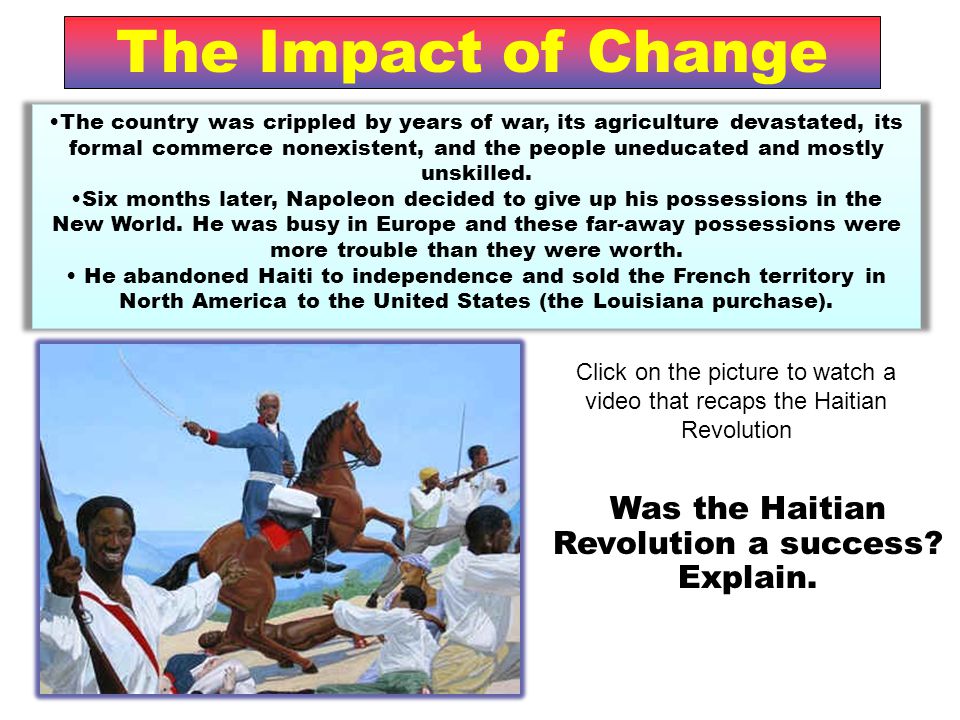 The Impact of Change

•The country was crippled by years of war, its agriculture devastated, its formal commerce nonexistent, and the people uneducated and mostly unskilled.
•Six months later, Napoleon decided to give up his possessions in the New World. He was busy in Europe and these far-away possessions were more trouble than they were worth.
• He abandoned Haiti to independence and sold the French territory in North America to the United States (the Louisiana purchase).

Click on the picture to watch a video that recaps the Haitian Revolution

Was the Haitian Revolution a success? Explain.